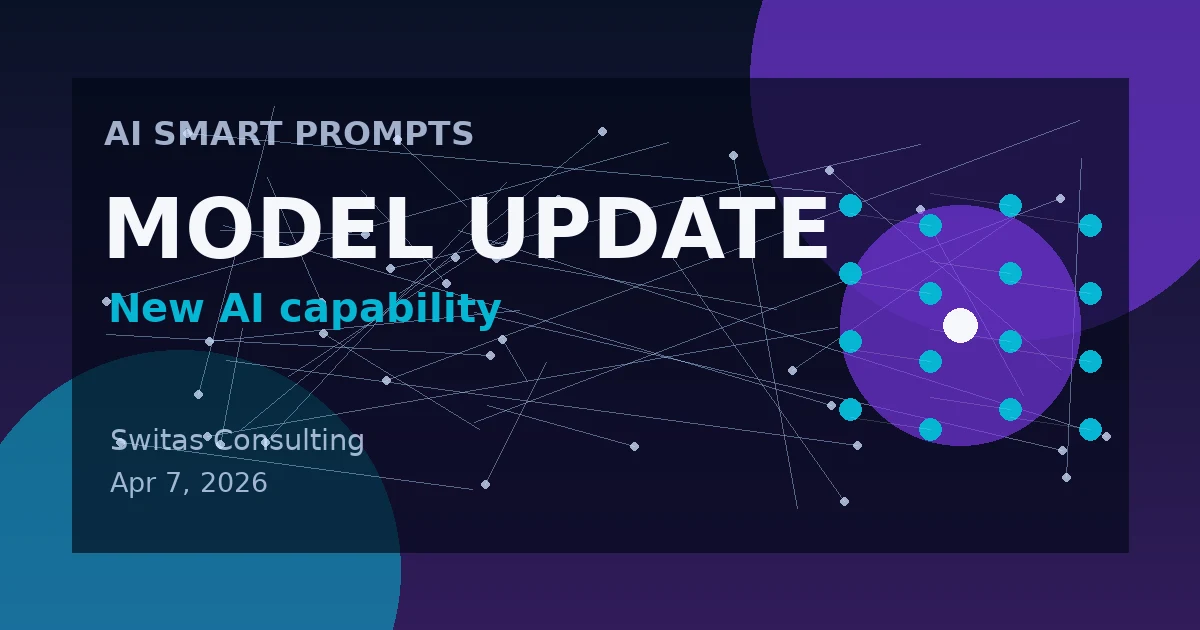 AI SMART PROMPTS

MODEL UPDATE

New AI capability

Switas Consulting
Apr 7, 2026